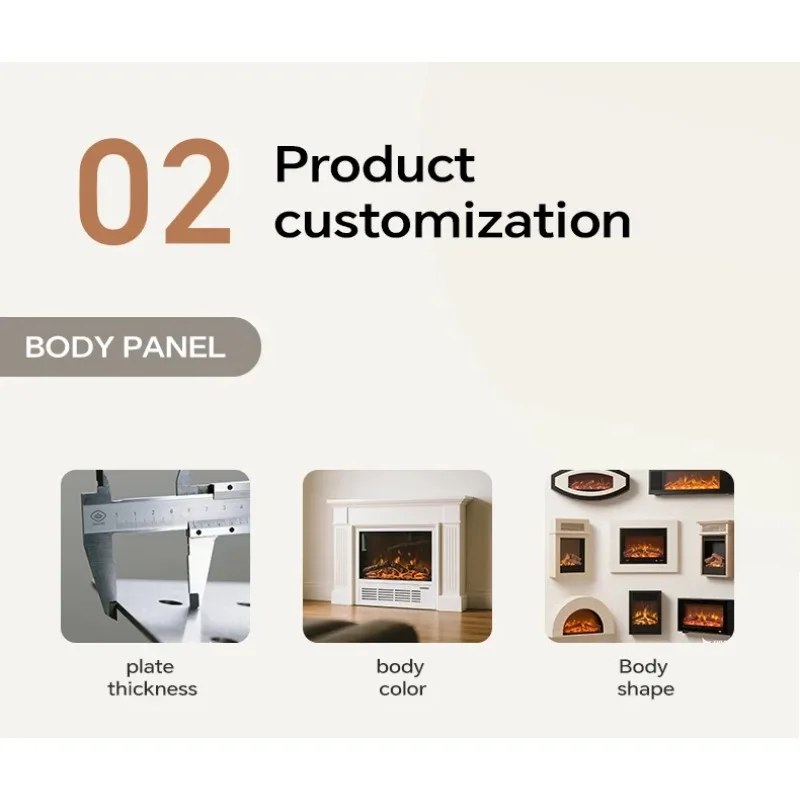 02 Product customization

BODY PANEL

plate thickness

body color

Body shape